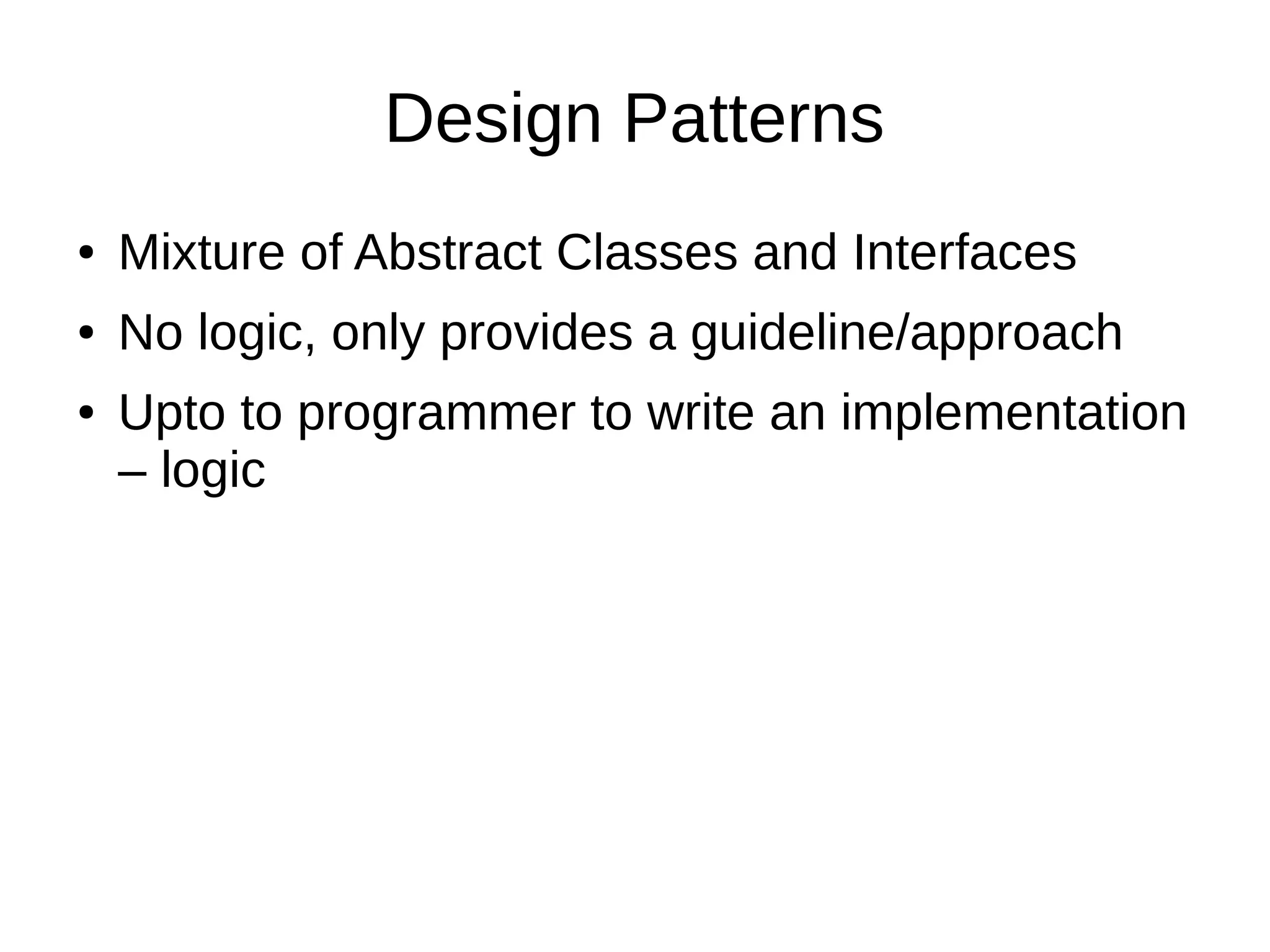 Design Patterns

• Mixture of Abstract Classes and Interfaces
• No logic, only provides a guideline/approach
• Upto to programmer to write an implementation – logic